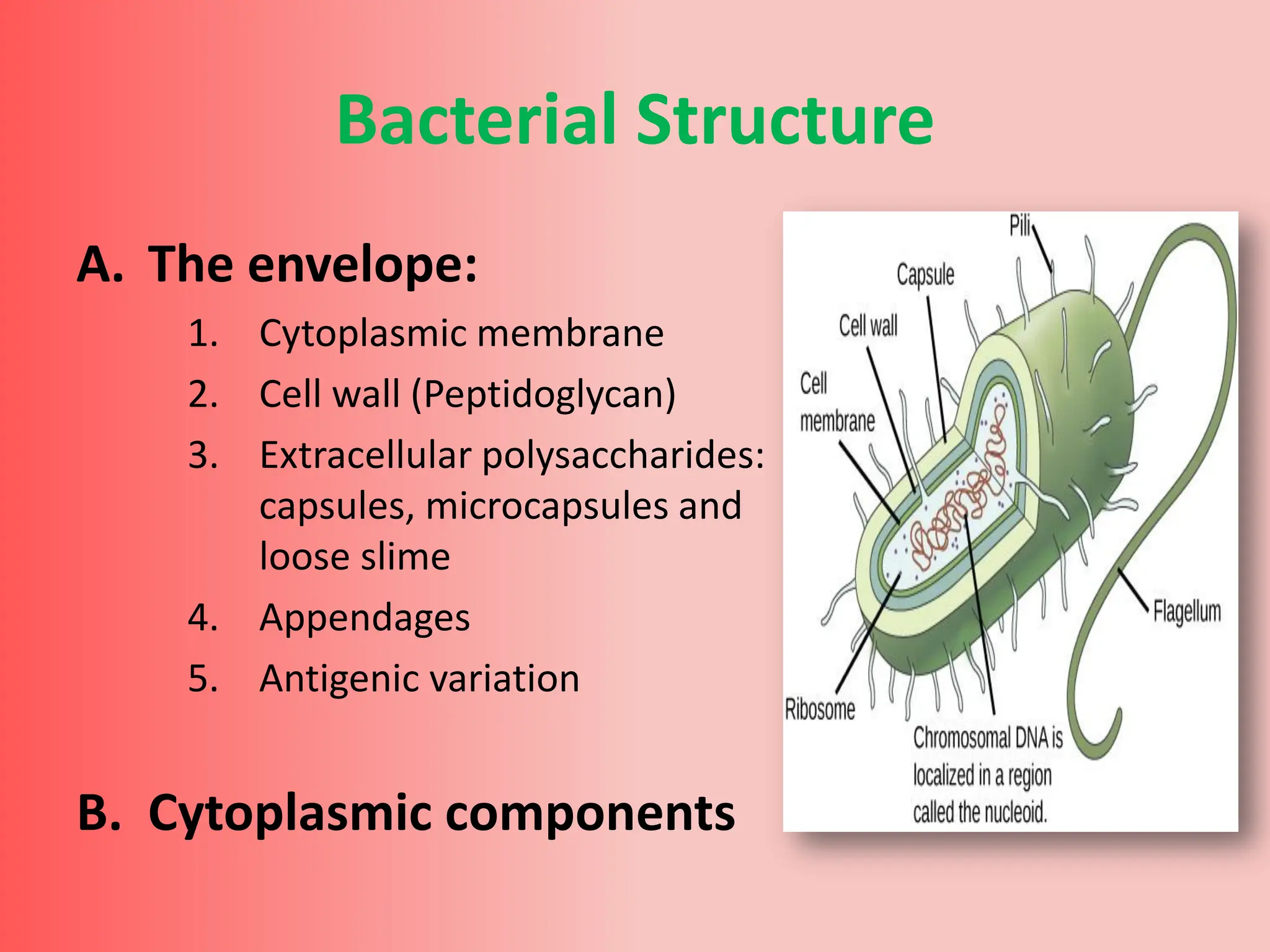 Bacterial Structure

A. The envelope:

1. Cytoplasmic membrane
2. Cell wall (Peptidoglycan)
3. Extracellular polysaccharides: capsules, microcapsules and loose slime
4. Appendages
5. Antigenic variation

B. Cytoplasmic components

Pili
Capsule
Cell wall
Cell membrane
Flagellum
Ribosome
Chromosomal DNA is localized in a region called the nucleoid.